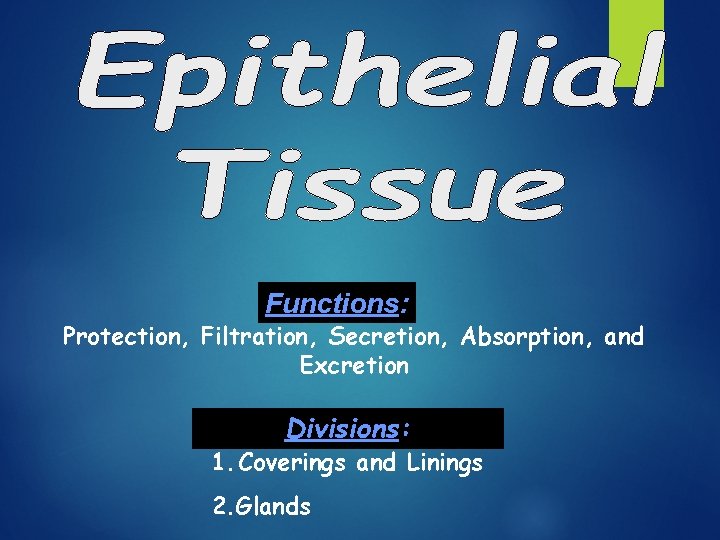 Epithelial Tissue

Functions:
Protection, Filtration, Secretion, Absorption, and Excretion

Divisions:
1. Coverings and Linings
2. Glands